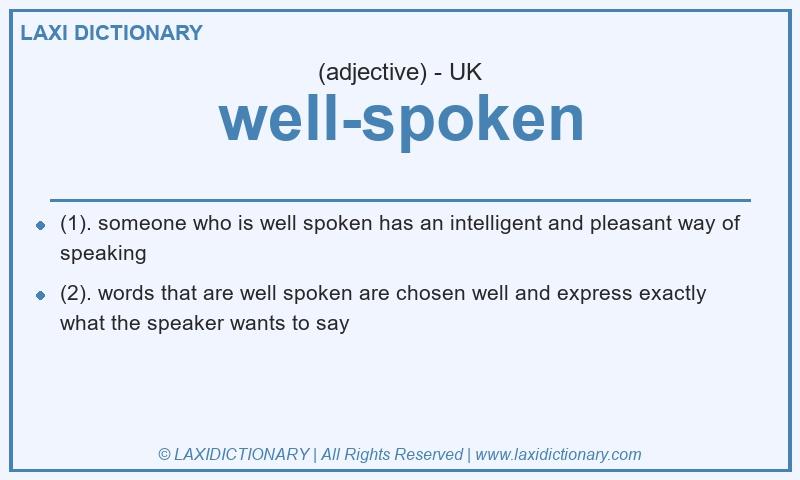 LAXI DICTIONARY

(adjective) - UK

well-spoken

- (1). someone who is well spoken has an intelligent and pleasant way of speaking
- (2). words that are well spoken are chosen well and express exactly what the speaker wants to say

© LAXIDICTIONARY | All Rights Reserved | www.laxidictionary.com